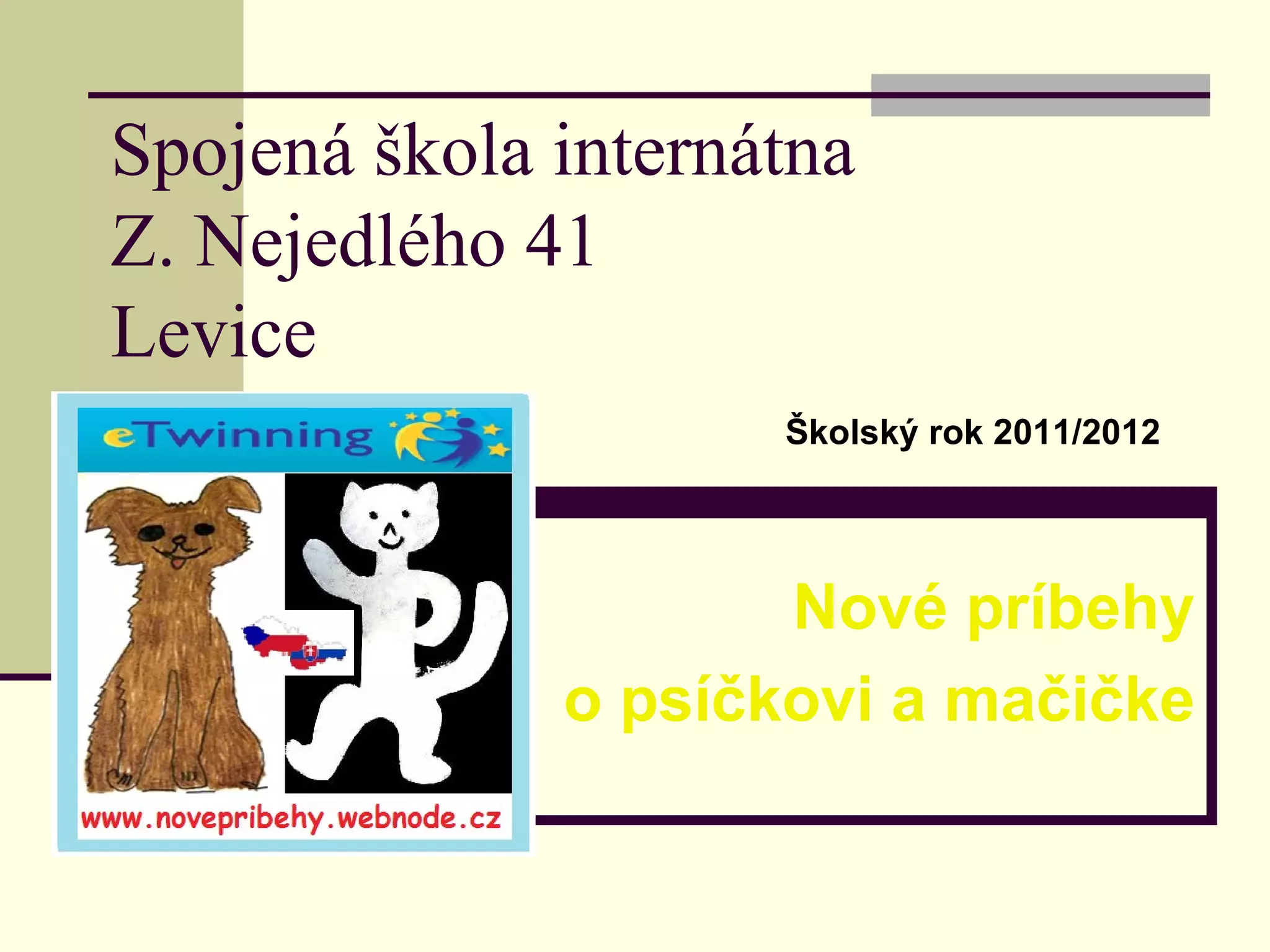 Spojená škola internátna
Z. Nejedlého 41
Levice

eTwinning

www.novepribehy.webnode.cz

Školský rok 2011/2012

Nové príbehy
o psíčkovi a mačičke